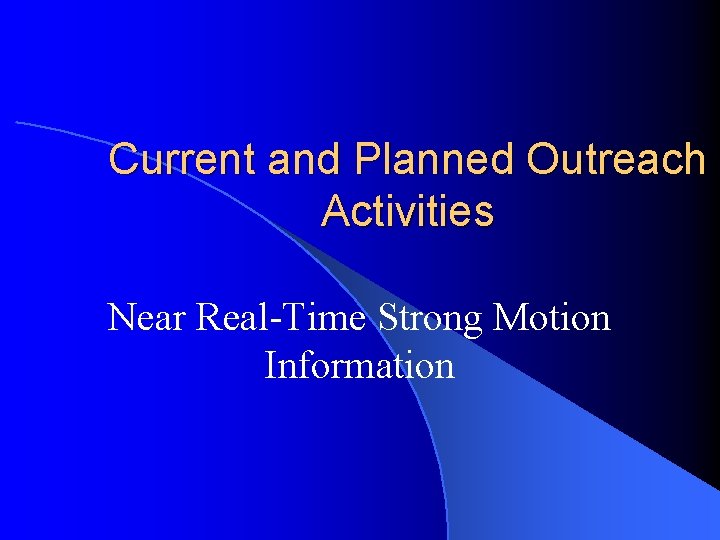 Current and Planned Outreach Activities

Near Real-Time Strong Motion Information